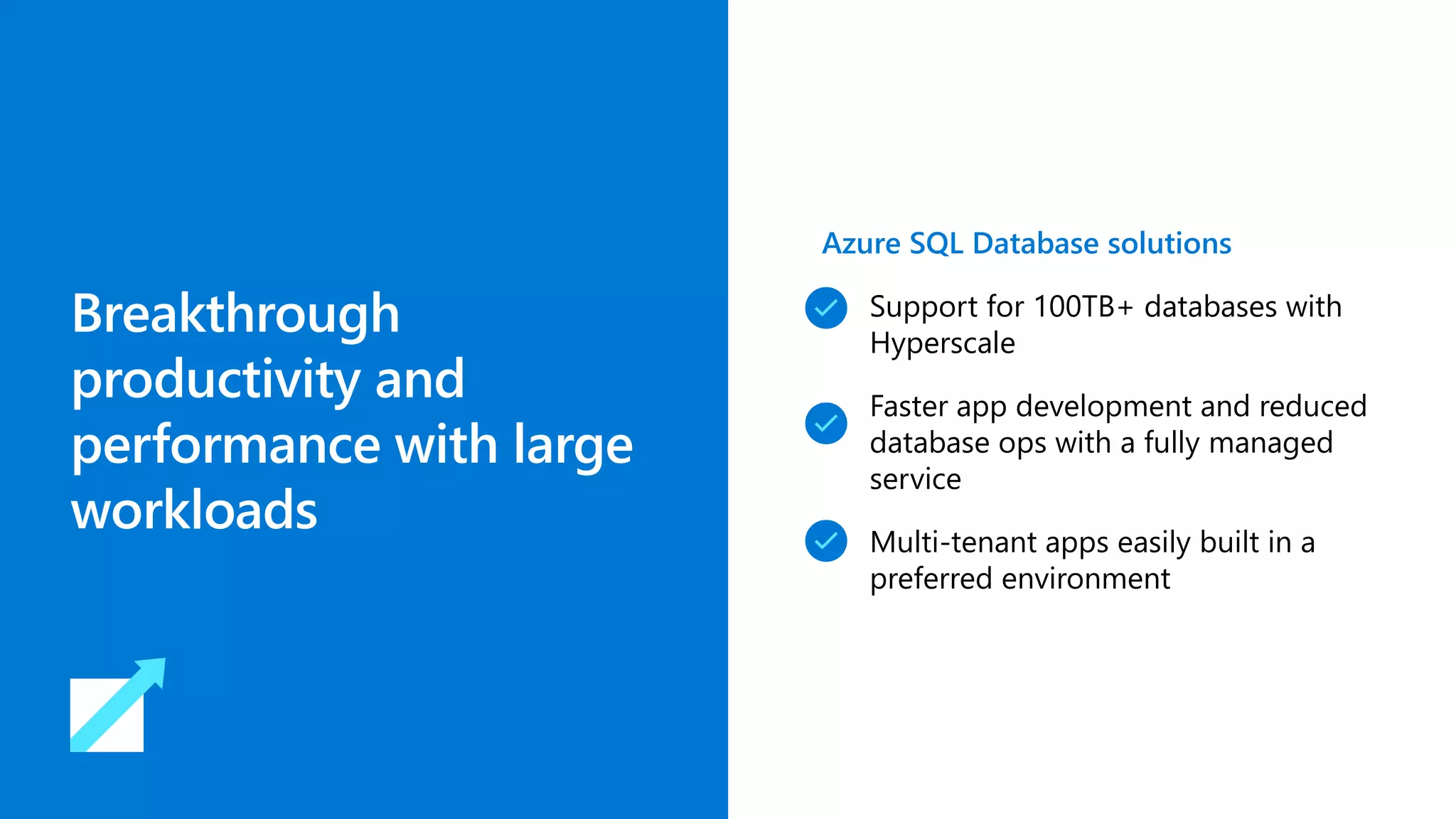 Breakthrough productivity and performance with large workloads

Azure SQL Database solutions

Support for 100TB+ databases with Hyperscale

Faster app development and reduced database ops with a fully managed service

Multi-tenant apps easily built in a preferred environment